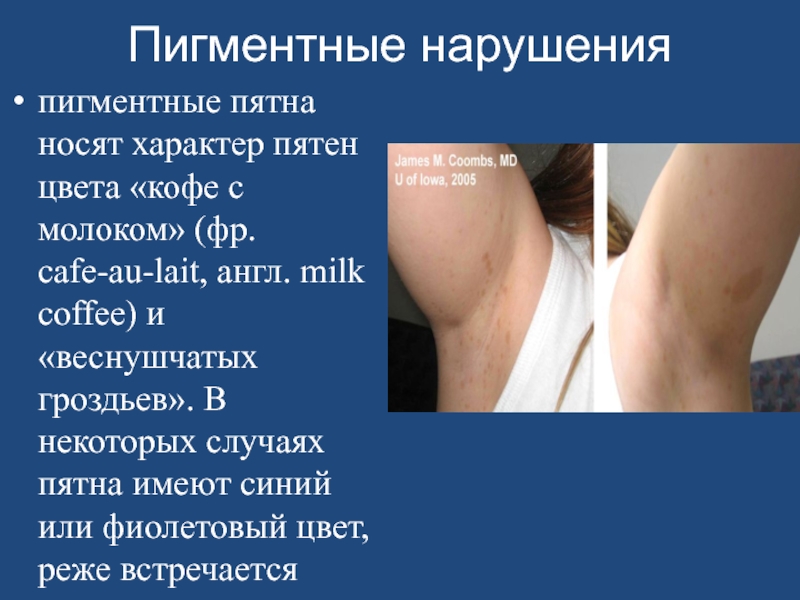 Пигментные нарушения

• пигментные пятна носят характер пятен цвета «кофе с молоком» (фр. cafe-au-lait, англ. milk coffee) и «веснушчатых гроздьев». В некоторых случаях пятна имеют синий или фиолетовый цвет, реже встречается

James M. Coombs, MD
U of Iowa, 2005